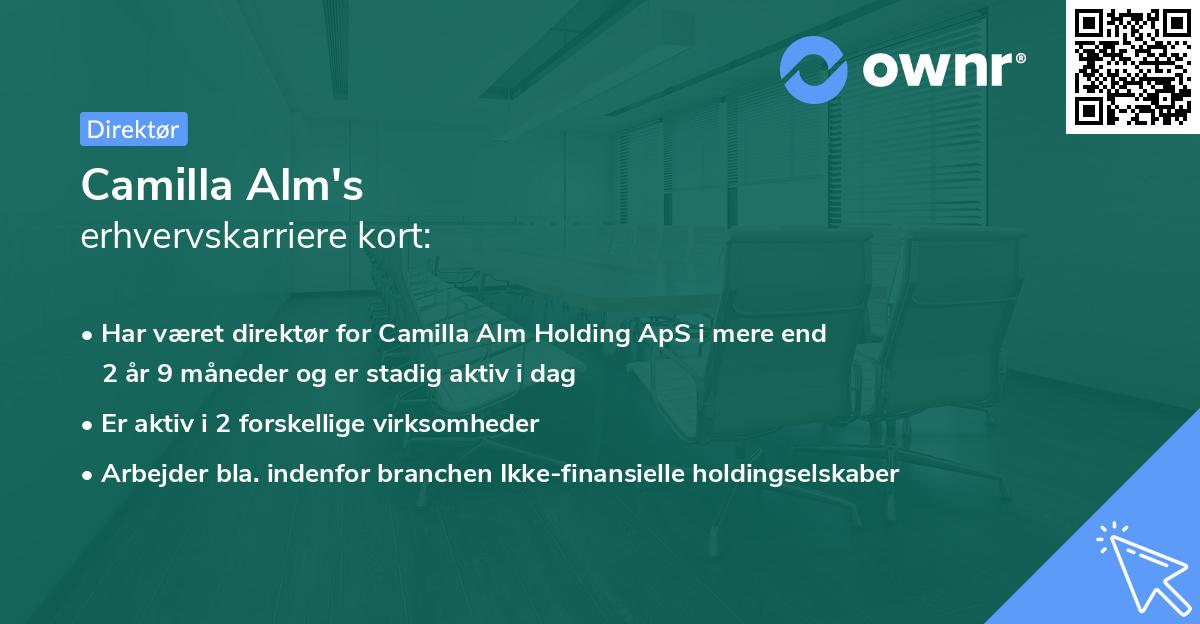 ownr®

Direktør

Camilla Alm's
erhvervskarriere kort:

• Har været direktør for Camilla Alm Holding ApS i mere end 2 år 9 måneder og er stadig aktiv i dag

• Er aktiv i 2 forskellige virksomheder

• Arbejder bla. indenfor branchen Ikke-finansielle holdingselskaber